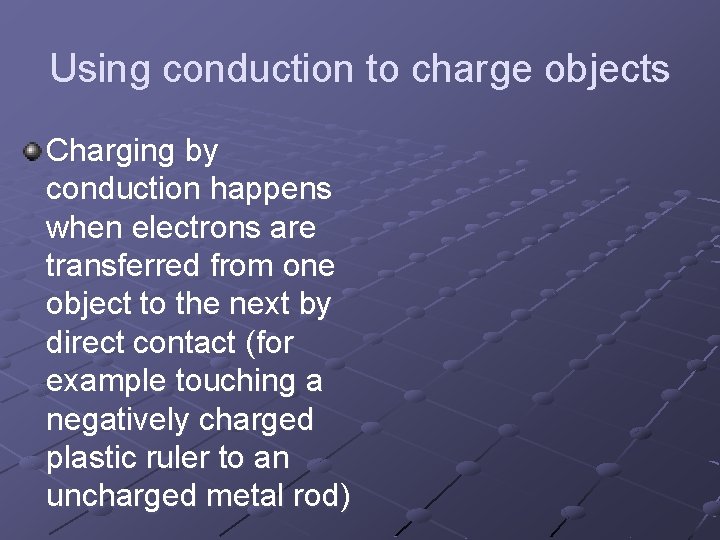 Using conduction to charge objects

Charging by conduction happens when electrons are transferred from one object to the next by direct contact (for example touching a negatively charged plastic ruler to an uncharged metal rod)